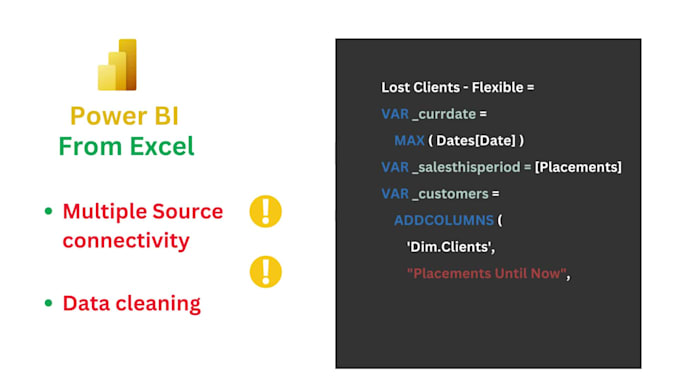 Power BI
From Excel

• Multiple Source connectivity

• Data cleaning

Lost Clients - Flexible =
VAR _currdate =
MAX ( Dates[Date] )
VAR _salesthisperiod = [Placements]
VAR _customers =
ADDCOLUMNS (
'Dim.Clients',
"Placements Until Now",